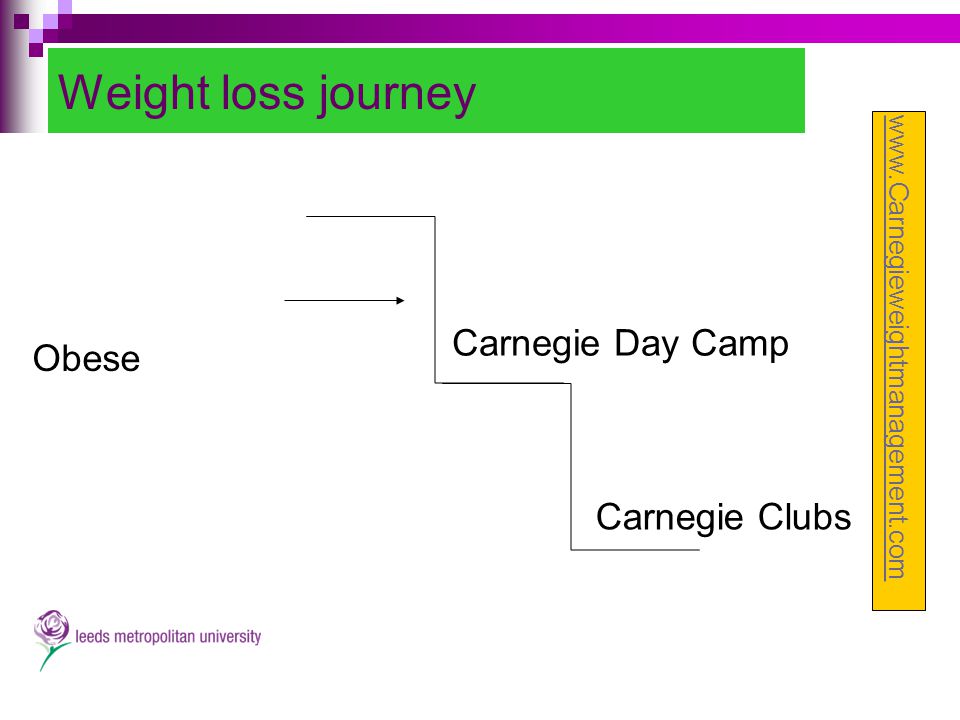 Weight loss journey

Obese

Carnegie Day Camp

Carnegie Clubs

www.Carnegieweightmanagement.com

leeds metropolitan university